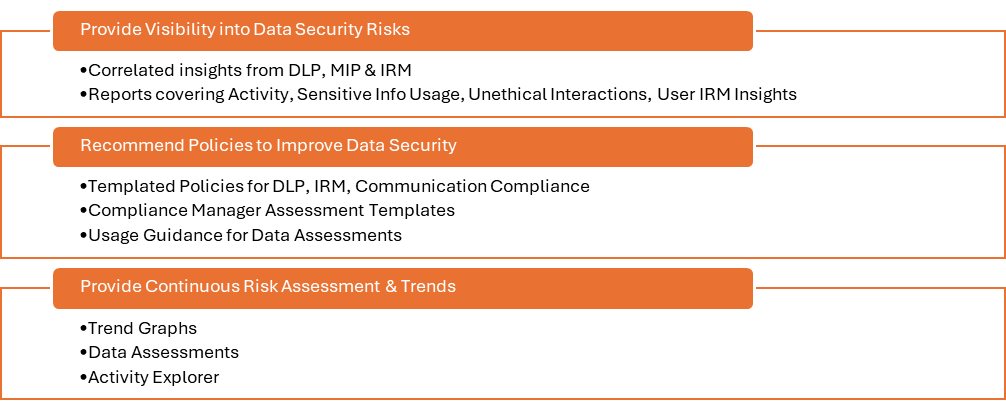 Provide Visibility into Data Security Risks

•Correlated insights from DLP, MIP & IRM
•Reports covering Activity, Sensitive Info Usage, Unethical Interactions, User IRM Insights

Recommend Policies to Improve Data Security

•Templated Policies for DLP, IRM, Communication Compliance
•Compliance Manager Assessment Templates
•Usage Guidance for Data Assessments

Provide Continuous Risk Assessment & Trends

•Trend Graphs
•Data Assessments
•Activity Explorer